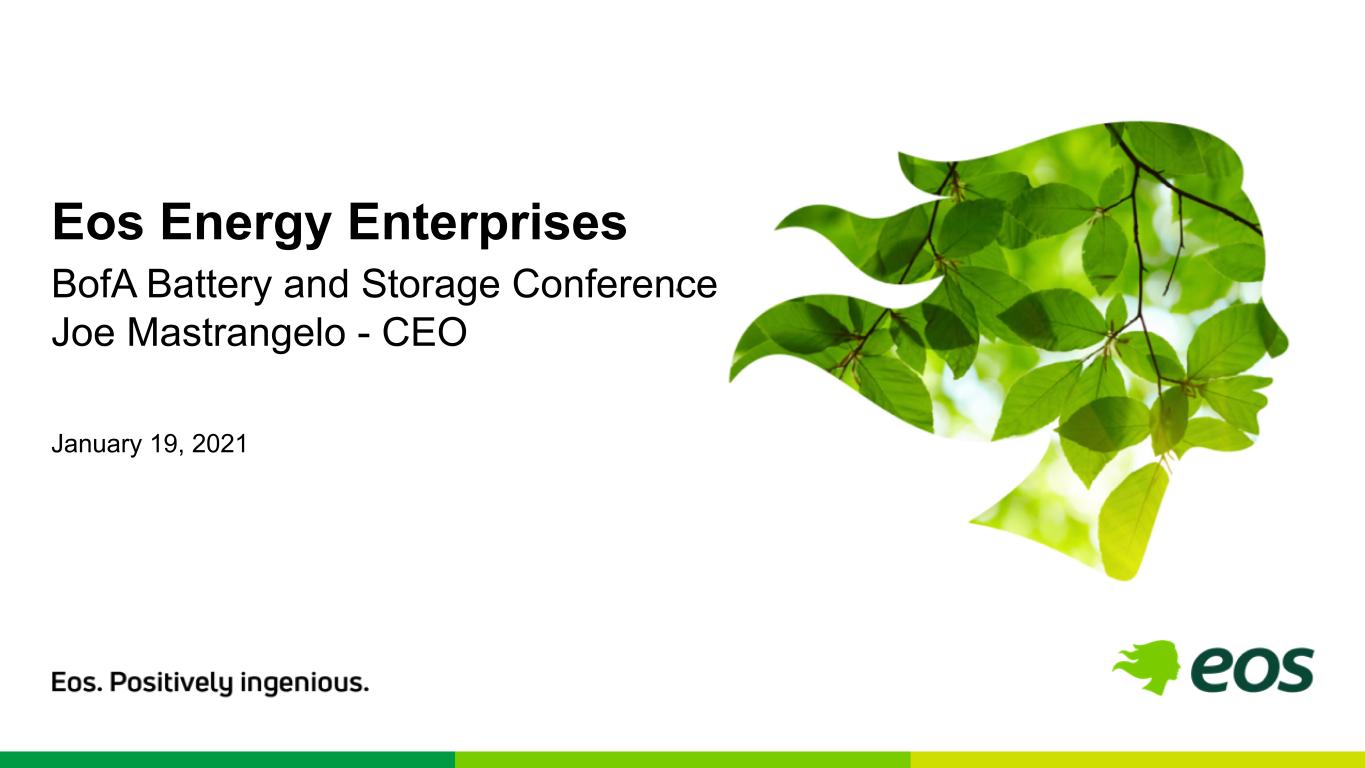 Eos Energy Enterprises

BofA Battery and Storage Conference
Joe Mastrangelo - CEO

January 19, 2021

Eos. Positively ingenious.

eos